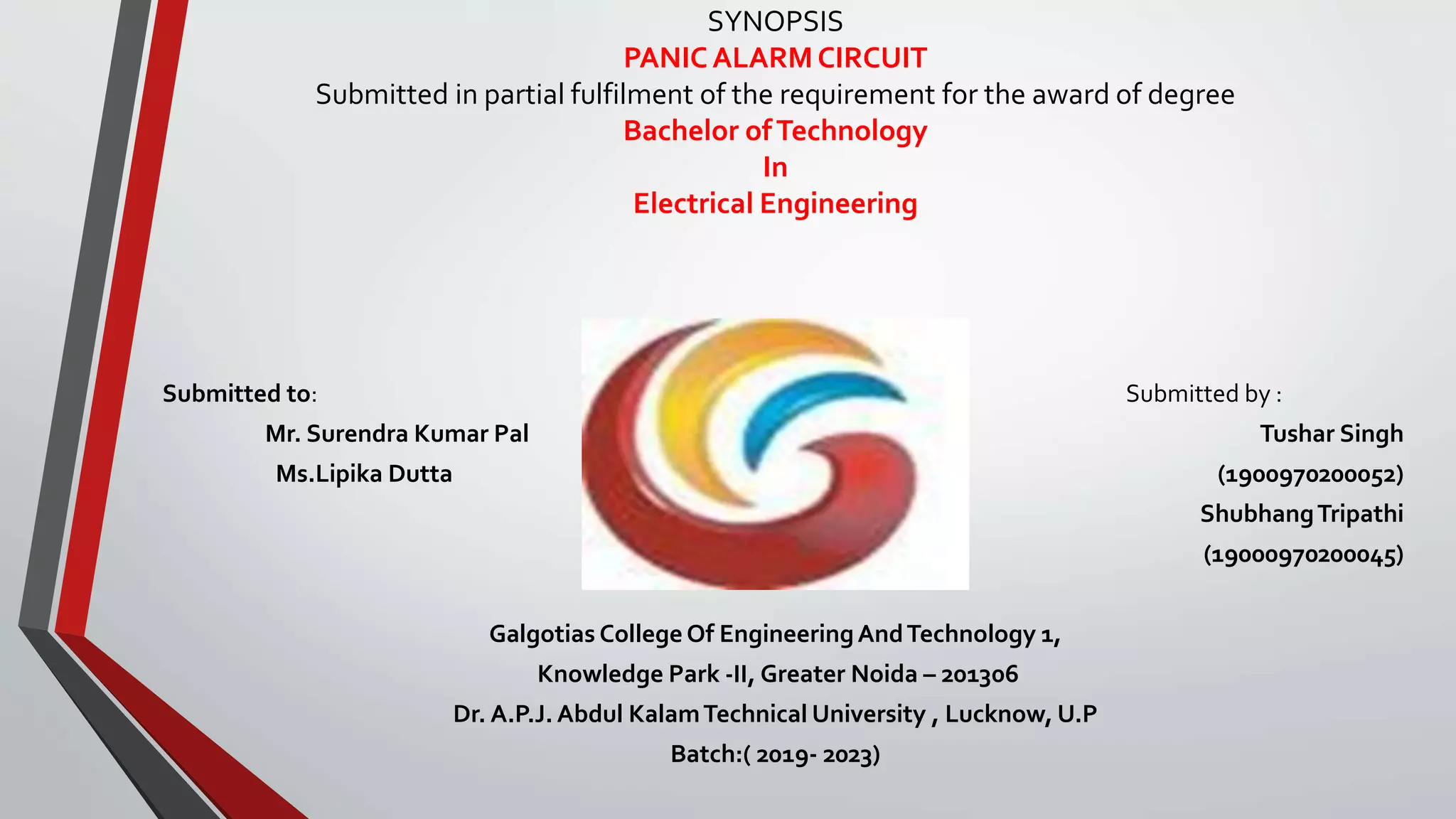 SYNOPSIS
PANIC ALARM CIRCUIT
Submitted in partial fulfilment of the requirement for the award of degree
Bachelor of Technology
In
Electrical Engineering

Submitted to:
Mr. Surendra Kumar Pal
Ms.Lipika Dutta

Submitted by :
Tushar Singh
(1900970200052)
Shubhang Tripathi
(19000970200045)

Galgotias College Of Engineering And Technology 1,
Knowledge Park -II, Greater Noida – 201306
Dr. A.P.J. Abdul Kalam Technical University , Lucknow, U.P
Batch:( 2019- 2023)